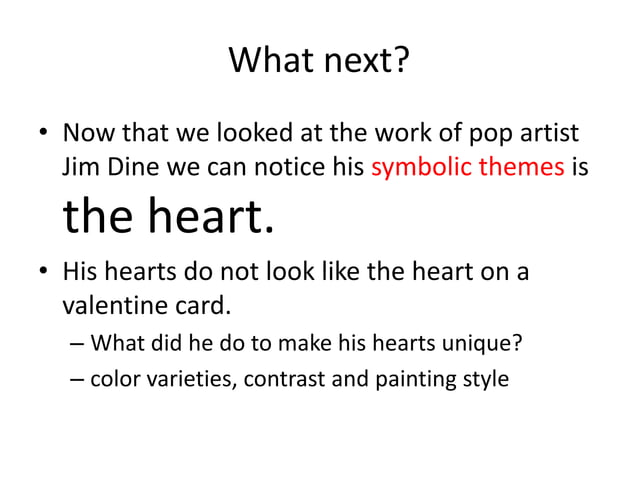 What next?

• Now that we looked at the work of pop artist Jim Dine we can notice his symbolic themes is the heart.

• His hearts do not look like the heart on a valentine card.
– What did he do to make his hearts unique?
– color varieties, contrast and painting style